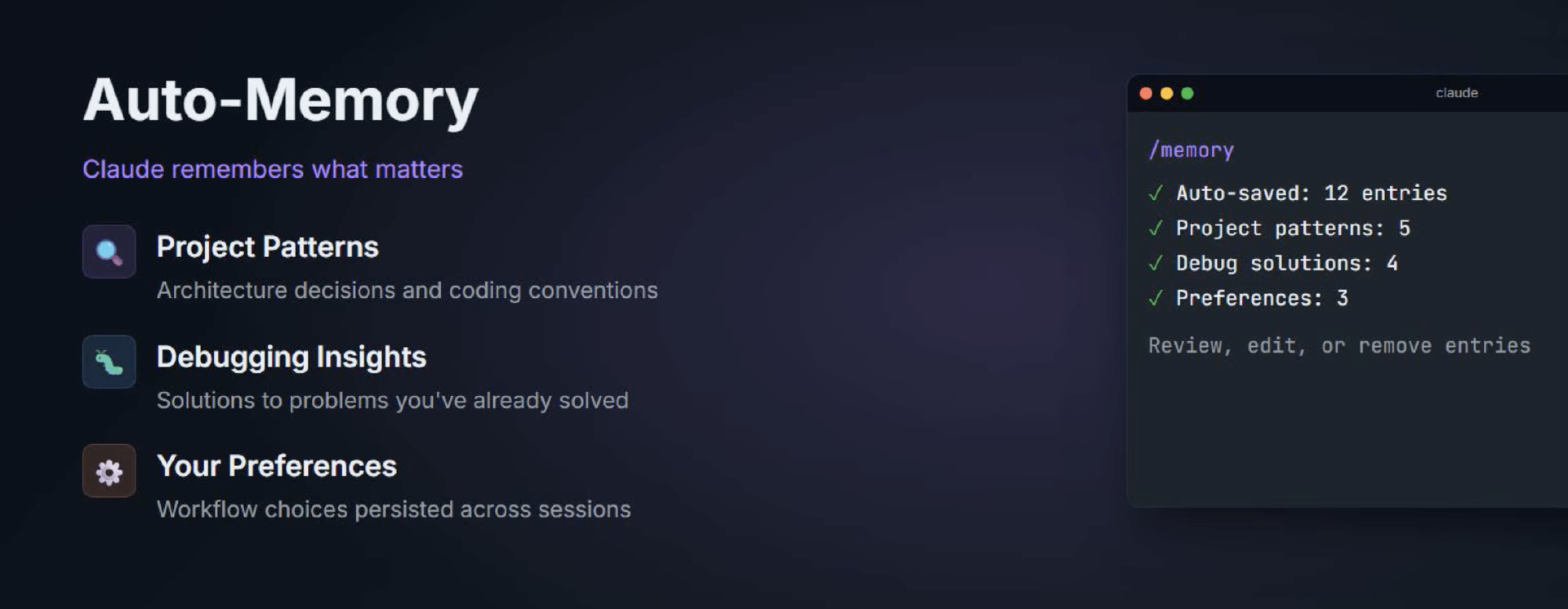 Auto-Memory

Claude remembers what matters

Project Patterns

Architecture decisions and coding conventions

Debugging Insights

Solutions to problems you've already solved

Your Preferences

Workflow choices persisted across sessions

claude

/memory

✓ Auto-saved: 12 entries

✓ Project patterns: 5

✓ Debug solutions: 4

✓ Preferences: 3

Review, edit, or remove entries